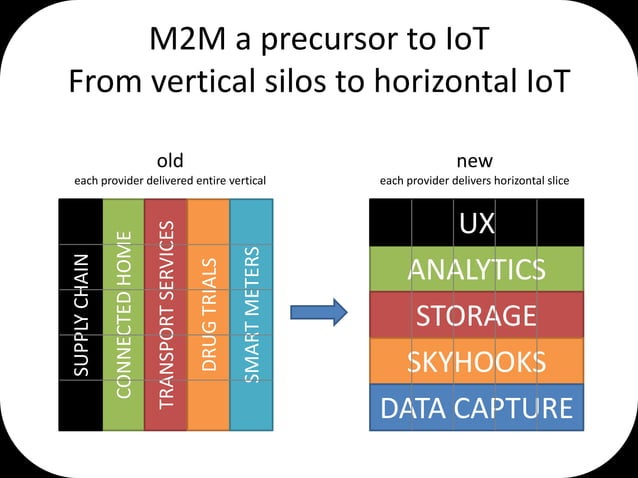 M2M a precursor to IoT
From vertical silos to horizontal IoT

old
each provider delivered entire vertical

SUPPLY CHAIN
CONNECTED HOME
TRANSPORT SERVICES
DRUG TRIALS
SMART METERS

new
each provider delivers horizontal slice

UX
ANALYTICS
STORAGE
SKYHOOKS
DATA CAPTURE